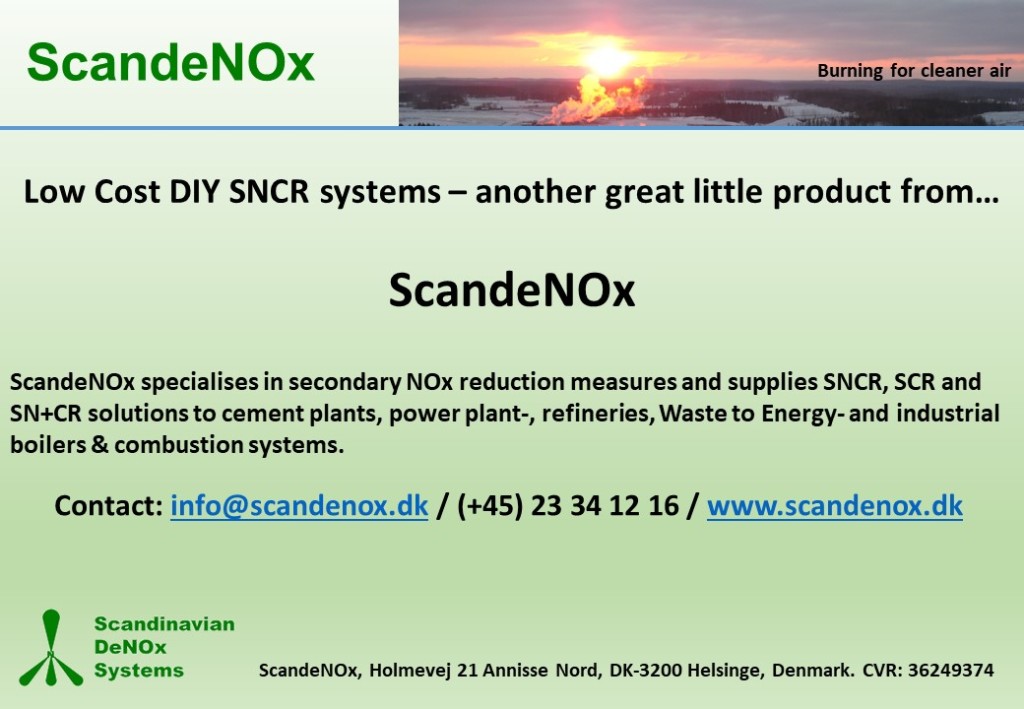 ScandeNOx

Burning for cleaner air

Low Cost DIY SNCR systems – another great little product from…

ScandeNOx

ScandeNOx specialises in secondary NOx reduction measures and supplies SNCR, SCR and SN+CR solutions to cement plants, power plant-, refineries, Waste to Energy- and industrial boilers & combustion systems.

Contact: info@scandenox.dk / (+45) 23 34 12 16 / www.scandenox.dk

Scandinavian DeNOx Systems

ScandeNOx, Holmevej 21 Annisse Nord, DK-3200 Helsinge, Denmark. CVR: 36249374